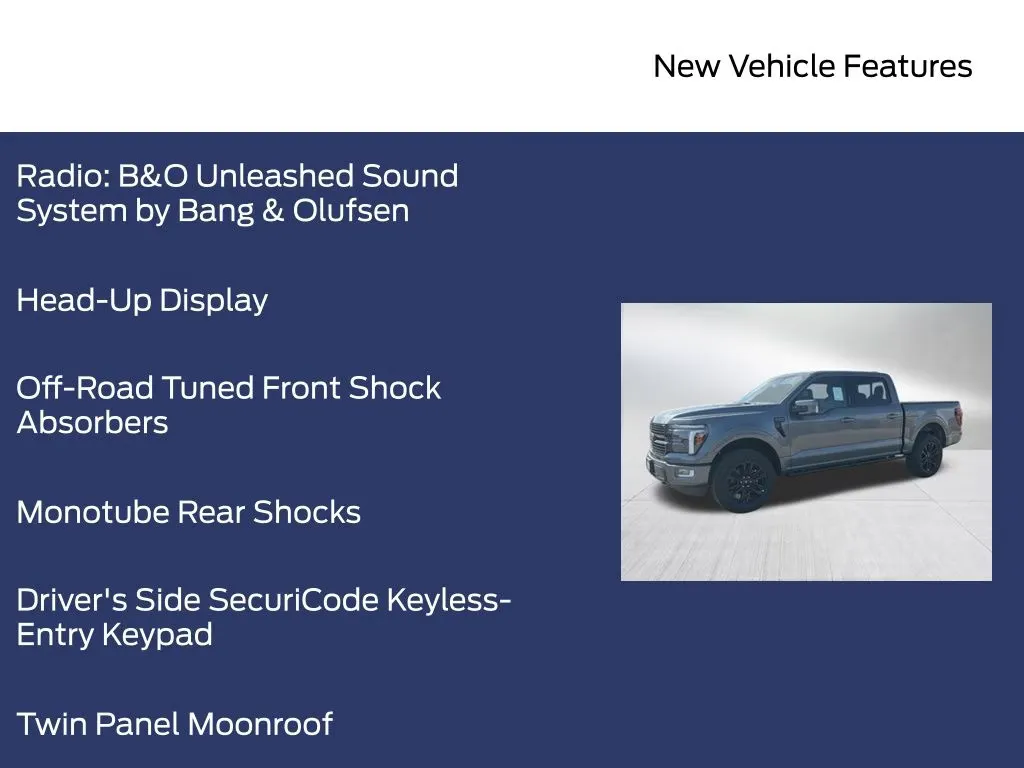 New Vehicle Features

Radio: B&O Unleashed Sound System by Bang & Olufsen

Head-Up Display

Off-Road Tuned Front Shock Absorbers

Monotube Rear Shocks

Driver's Side SecuriCode Keyless-Entry Keypad

Twin Panel Moonroof